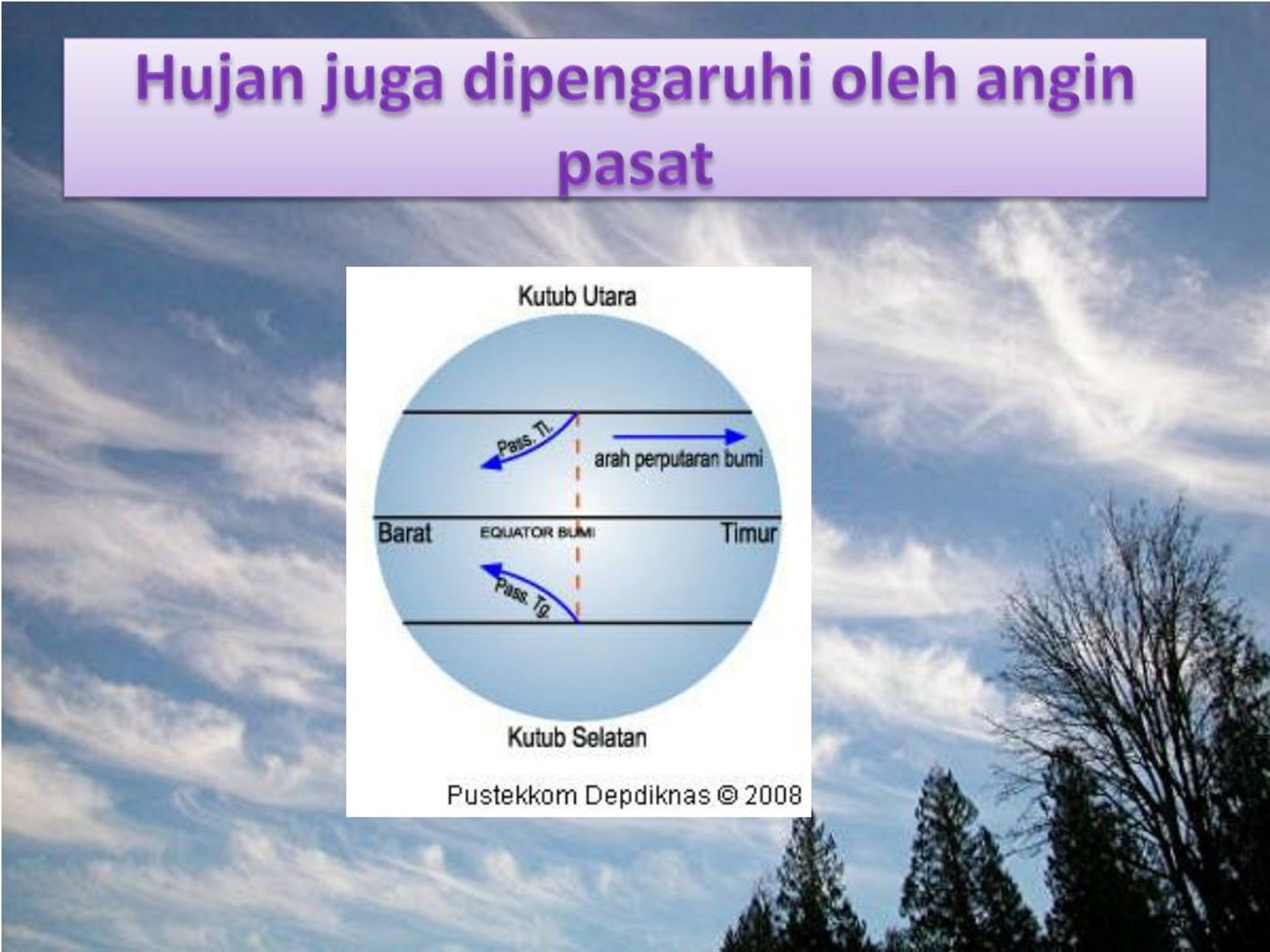 Hujan juga dipengaruhi oleh angin pasat

Kutub Utara

Pass. Tl.

arah perputaran bumi

Barat

EQUATOR BUMI

Timur

Pass. Tg.

Kutub Selatan

Pustekkom Depdiknas © 2008